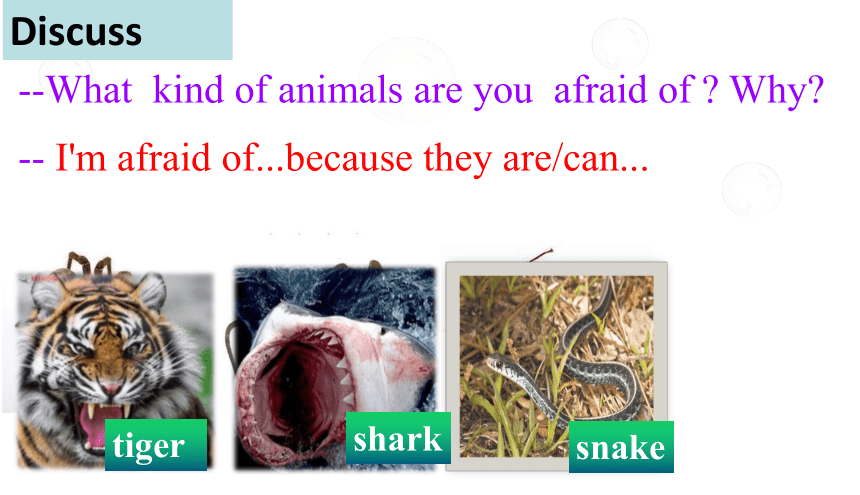 Discuss

--What kind of animals are you afraid of ? Why?

-- I'm afraid of...because they are/can...

tiger

shark

snake